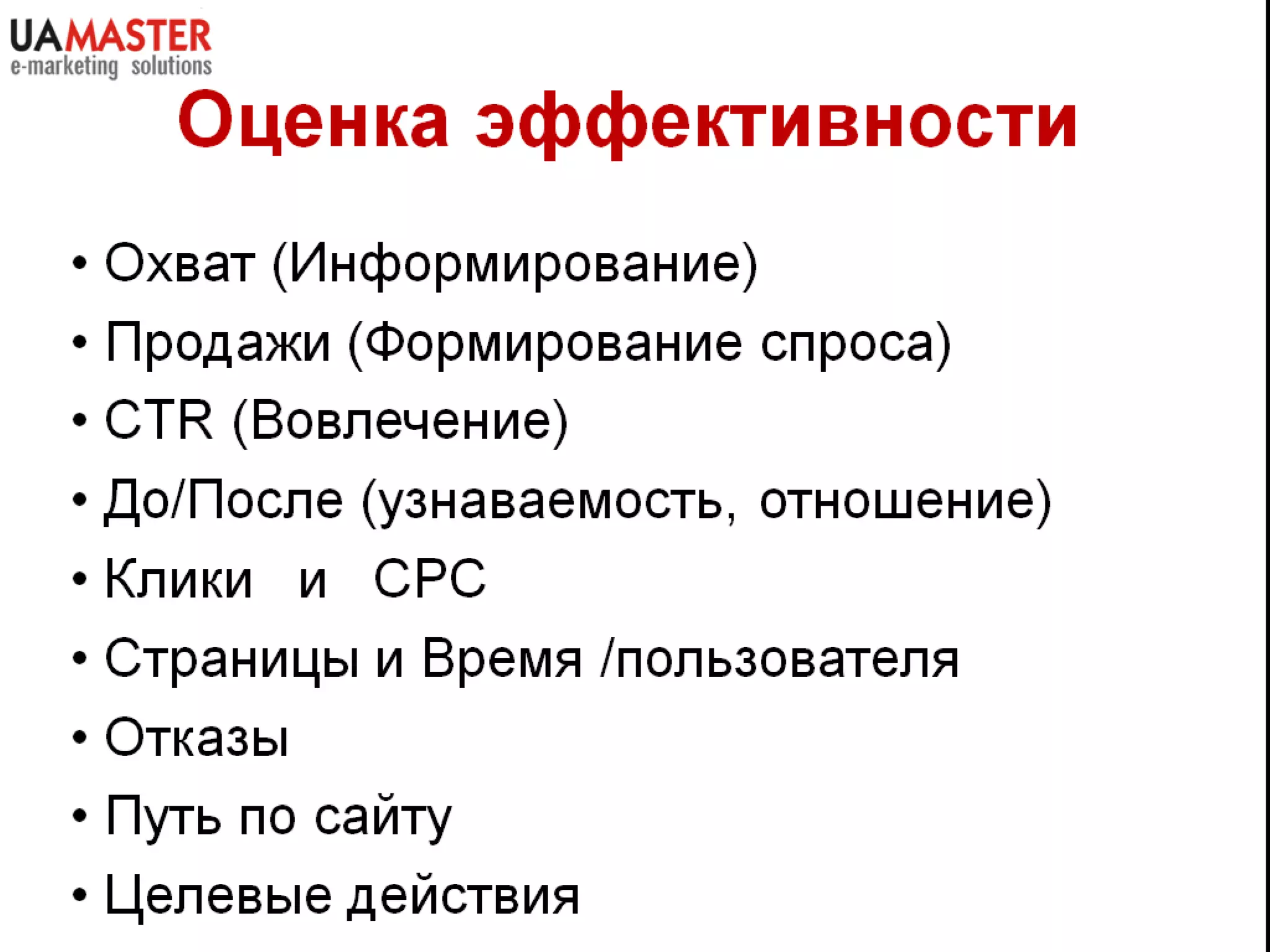 UAMASTER
e-marketing solutions

Оценка эффективности

• Охват (Информирование)
• Продажи (Формирование спроса)
• CTR (Вовлечение)
• До/После (узнаваемость, отношение)
• Клики и CPC
• Страницы и Время /пользователя
• Отказы
• Путь по сайту
• Целевые действия